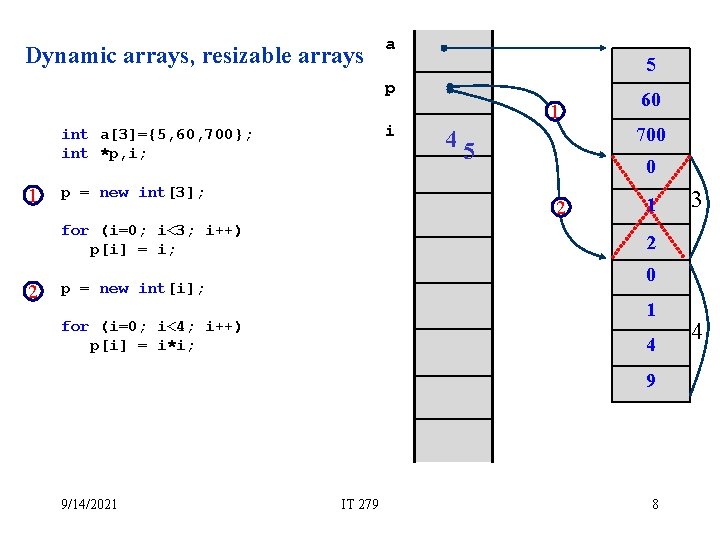 Dynamic arrays, resizable arrays

int a[3]={5,60,700};
int *p,i;

1 p = new int[3];

for (i=0; i<3; i++)
p[i] = i;

2 p = new int[i];

for (i=0; i<4; i++)
p[i] = i*i;

a
p
i

4 5

1
2

5
60
700
0
1
2
0
1
4
9

3
4

9/14/2021
IT 279
8